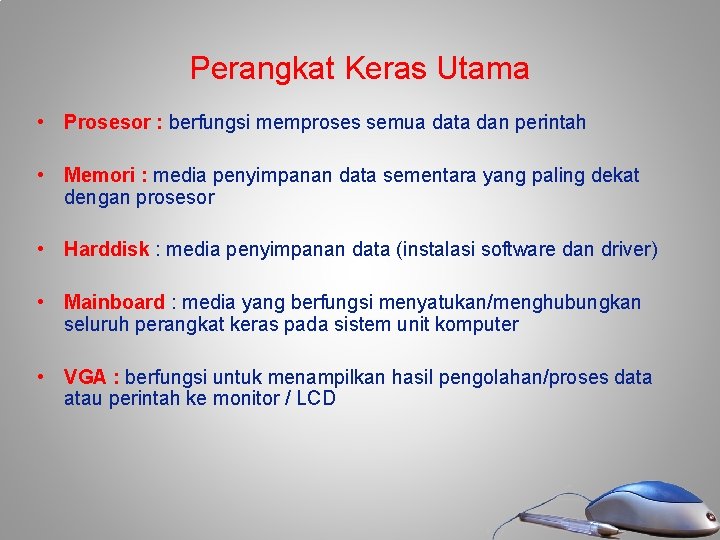 Perangkat Keras Utama

• Prosesor : berfungsi memproses semua data dan perintah

• Memori : media penyimpanan data sementara yang paling dekat dengan prosesor

• Harddisk : media penyimpanan data (instalasi software dan driver)

• Mainboard : media yang berfungsi menyatukan/menghubungkan seluruh perangkat keras pada sistem unit komputer

• VGA : berfungsi untuk menampilkan hasil pengolahan/proses data atau perintah ke monitor / LCD